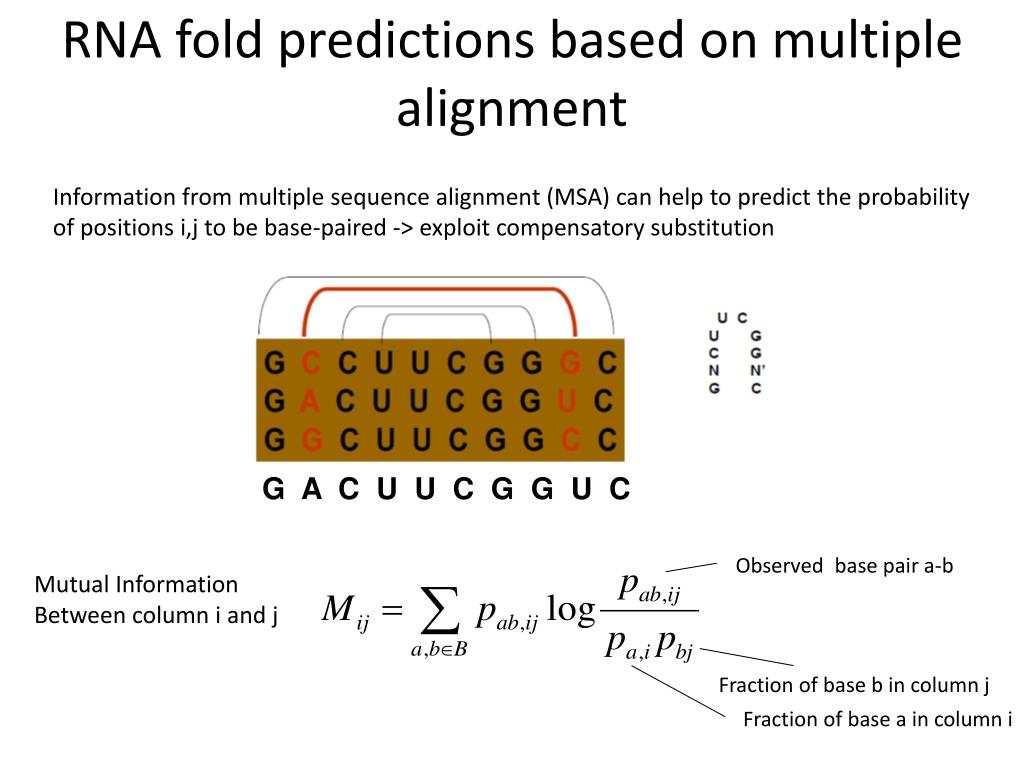 RNA fold predictions based on multiple alignment

Information from multiple sequence alignment (MSA) can help to predict the probability of positions i,j to be base-paired -> exploit compensatory substitution

G C C U U C G G G C
G A C U U C G G U C
G G C U U C G G C C

G A C U U C G G U C

U C
U G
C G
N N'
G C

Mutual Information Between column i and j

$M_{ij} = \sum_{a,b \in B} p_{ab,ij} \log \frac{p_{ab,ij}}{p_{a,i} p_{bj}}$

Observed base pair a-b

Fraction of base b in column j

Fraction of base a in column i